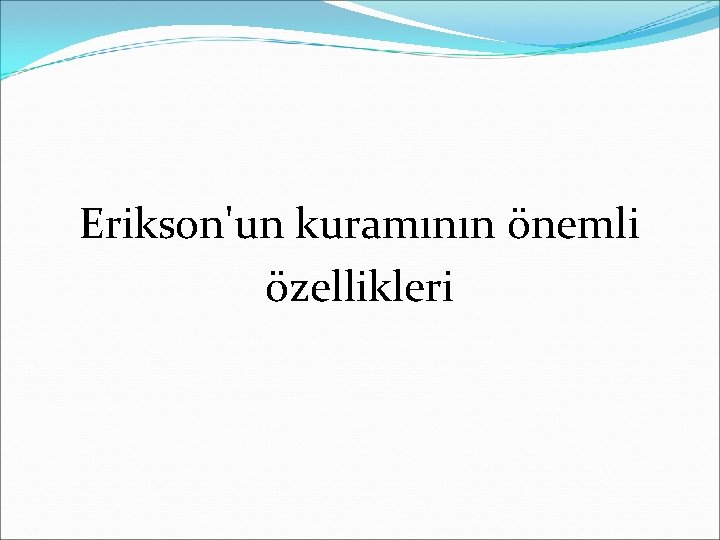 Erikson'un kuramının önemli özellikleri